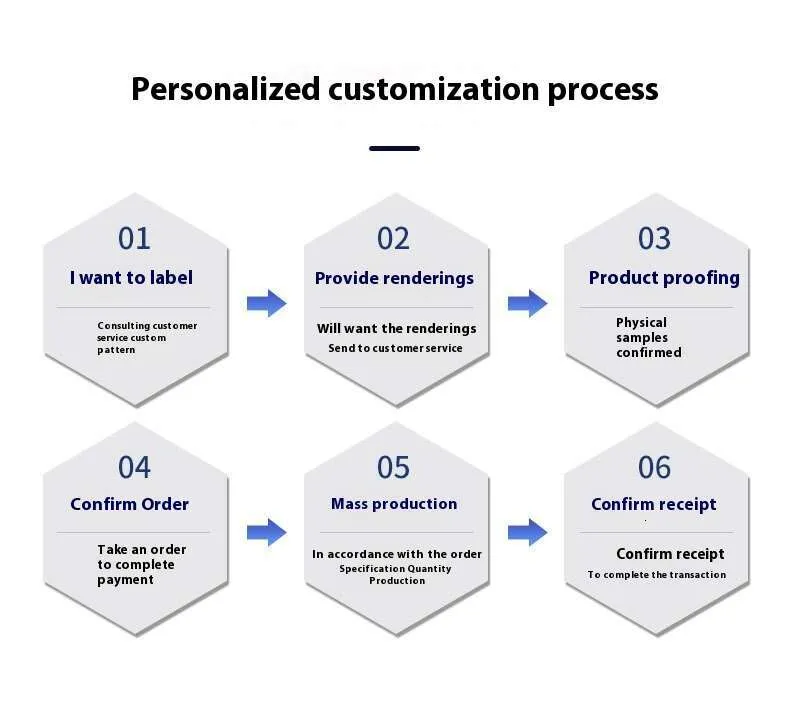 Personalized customization process

01
I want to label
Consulting customer service custom pattern

02
Provide renderings
Will want the renderings
Send to customer service

03
Product proofing
Physical samples confirmed

04
Confirm Order
Take an order to complete payment

05
Mass production
In accordance with the order
Specification Quantity Production

06
Confirm receipt
Confirm receipt
To complete the transaction